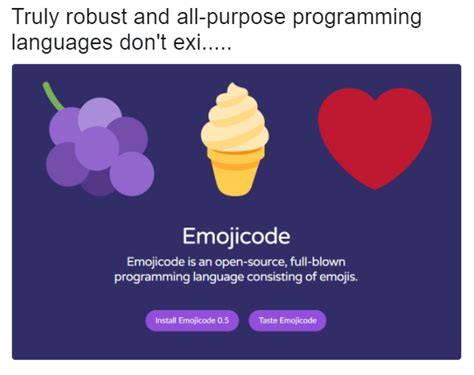 Truly robust and all-purpose programming languages don't exi.....

Emojicode

Emojicode is an open-source, full-blown programming language consisting of emojis.

Install Emojicode 0.5

Taste Emojicode